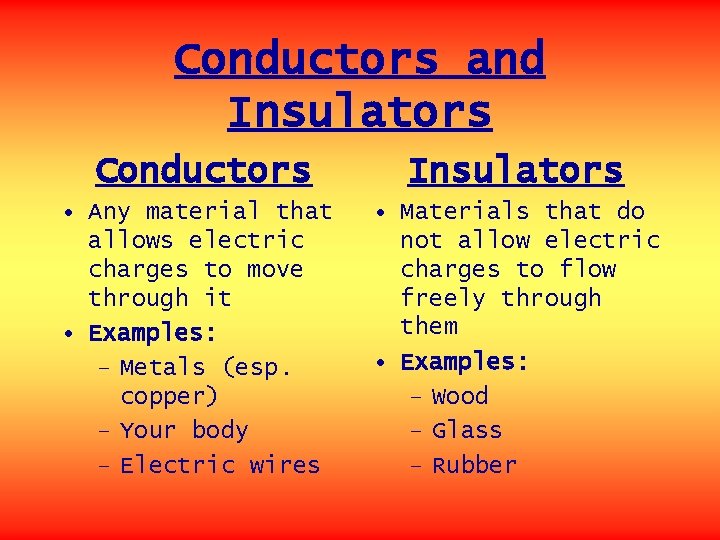 Conductors and Insulators

Conductors

• Any material that allows electric charges to move through it
• Examples:
– Metals (esp. copper)
– Your body
– Electric wires

Insulators

• Materials that do not allow electric charges to flow freely through them
• Examples:
– Wood
– Glass
– Rubber